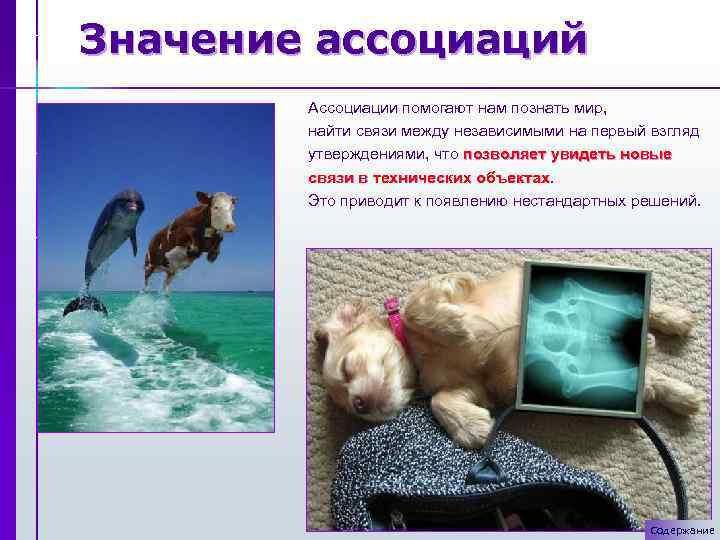 Значение ассоциаций

Ассоциации помогают нам познать мир, найти связи между независимыми на первый взгляд утверждениями, что позволяет увидеть новые связи в технических объектах.
Это приводит к появлению нестандартных решений.

Содержание